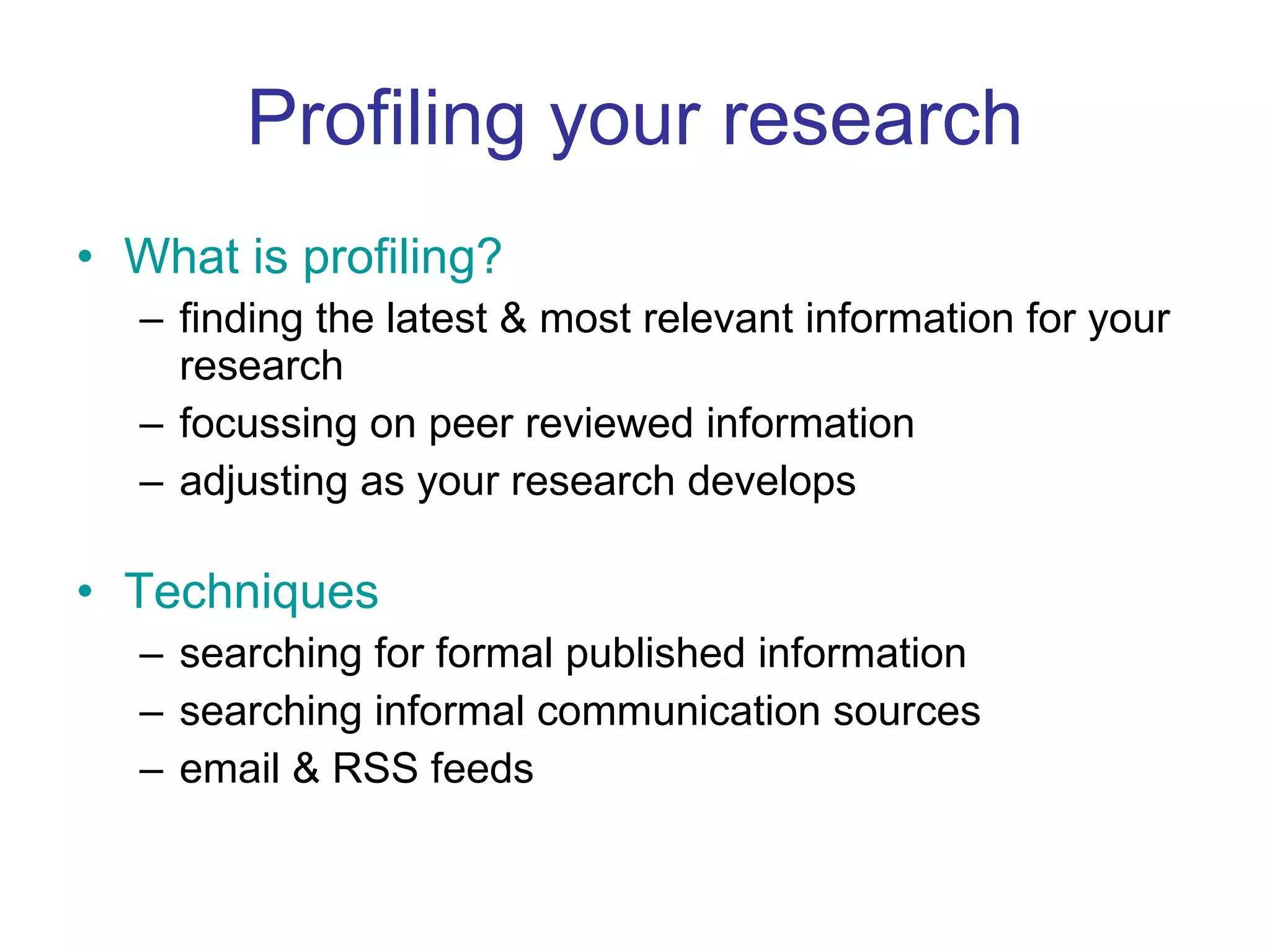 Profiling your research

• What is profiling?
– finding the latest & most relevant information for your research
– focussing on peer reviewed information
– adjusting as your research develops

• Techniques
– searching for formal published information
– searching informal communication sources
– email & RSS feeds